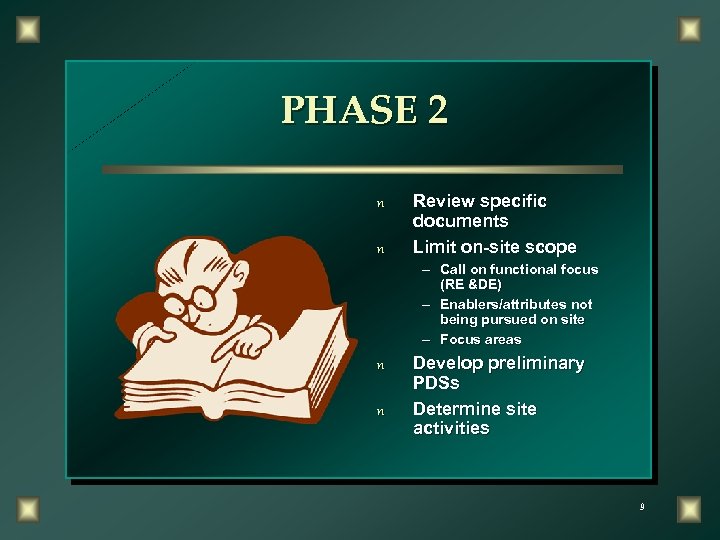 PHASE 2

n Review specific documents

n Limit on-site scope

– Call on functional focus (RE &DE)

– Enablers/attributes not being pursued on site

– Focus areas

n Develop preliminary PDSs

n Determine site activities

9